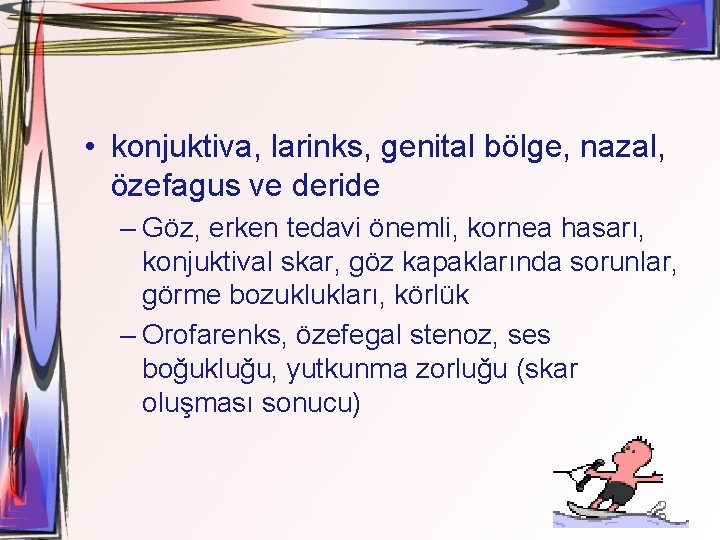 • konjuktiva, larinks, genital bölge, nazal, özefagus ve deride

– Göz, erken tedavi önemli, kornea hasarı, konjuktival skar, göz kapaklarında sorunlar, görme bozuklukları, körlük

– Orofarenks, özefegal stenoz, ses boğukluğu, yutkunma zorluğu (skar oluşması sonucu)